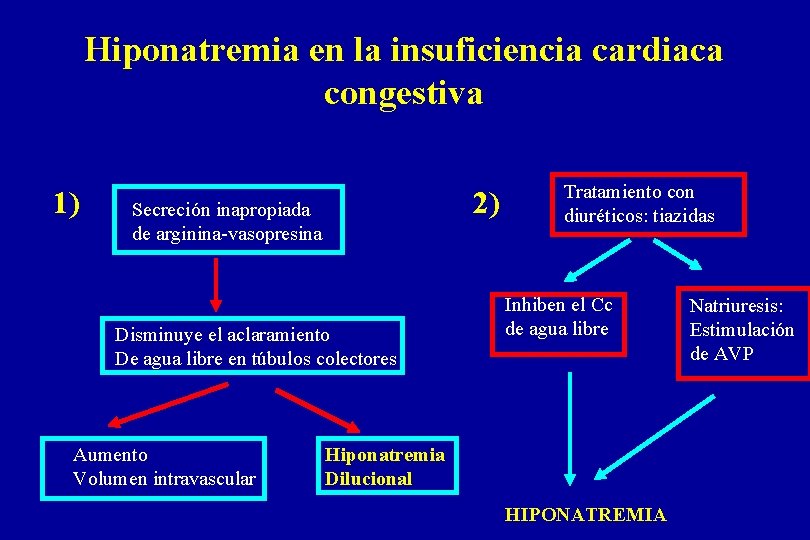 Hiponatremia en la insuficiencia cardiaca congestiva

1)

Secreción inapropiada de arginina-vasopresina

Disminuye el aclaramiento De agua libre en túbulos colectores

Aumento Volumen intravascular

Hiponatremia Dilucional

2)

Tratamiento con diuréticos: tiazidas

Inhiben el Cc de agua libre

Natriuresis: Estimulación de AVP

HIPONATREMIA